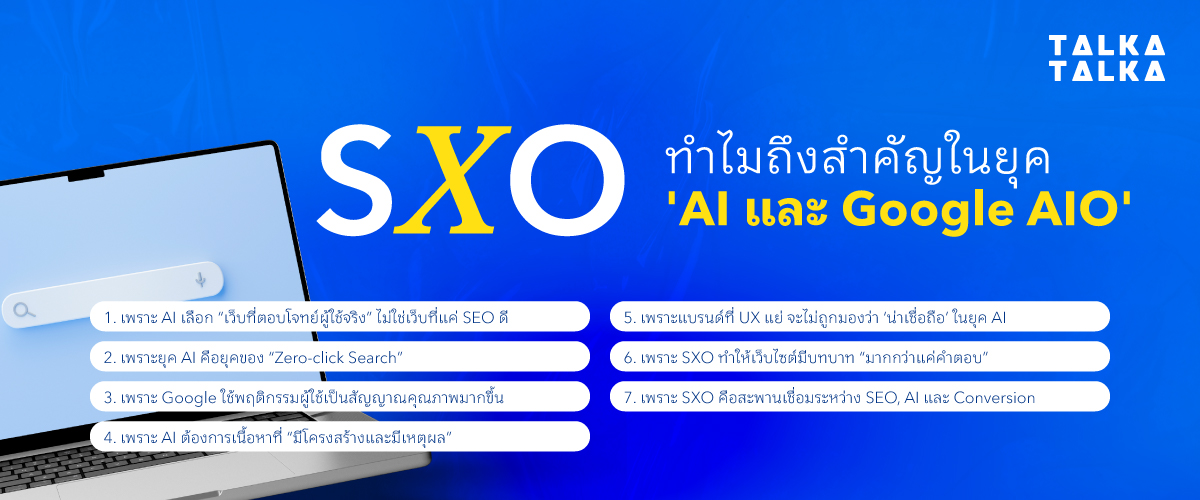 TALKA
TALKA

SXO ทำไมถึงสำคัญในยุค 'AI และ Google AIO'

1. เพราะ AI เลือก "เว็บที่ตอบโจทย์ผู้ใช้จริง" ไม่ใช่เว็บที่แค่ SEO ดี

2. เพราะยุค AI คือยุคของ "Zero-click Search"

3. เพราะ Google ใช้พฤติกรรมผู้ใช้เป็นสัญญาณคุณภาพมากขึ้น

4. เพราะ AI ต้องการเนื้อหาที่ "มีโครงสร้างและมีเหตุผล"

5. เพราะแบรนด์ที่ UX แย่ จะไม่ถูกมองว่า 'น่าเชื่อถือ' ในยุค AI

6. เพราะ SXO ทำให้เว็บไซต์มีบทบาท "มากกว่าแค่คำตอบ"

7. เพราะ SXO คือสะพานเชื่อมระหว่าง SEO, AI และ Conversion